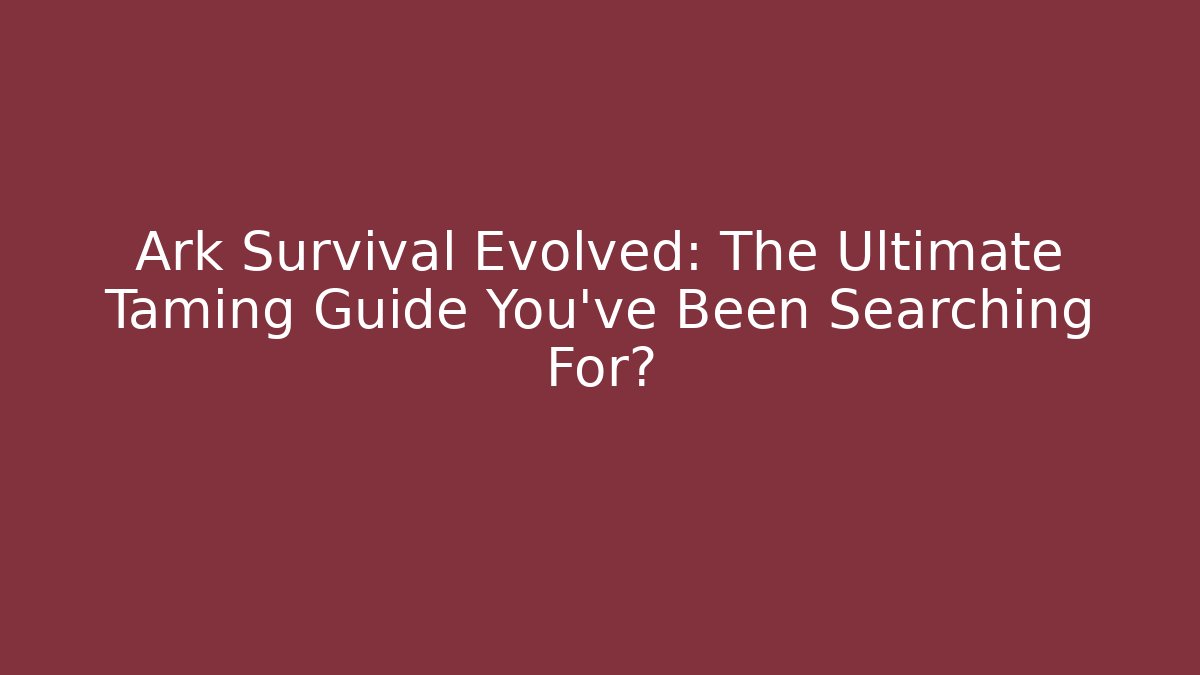 Ark Survival Evolved: The Ultimate Taming Guide You've Been Searching For?